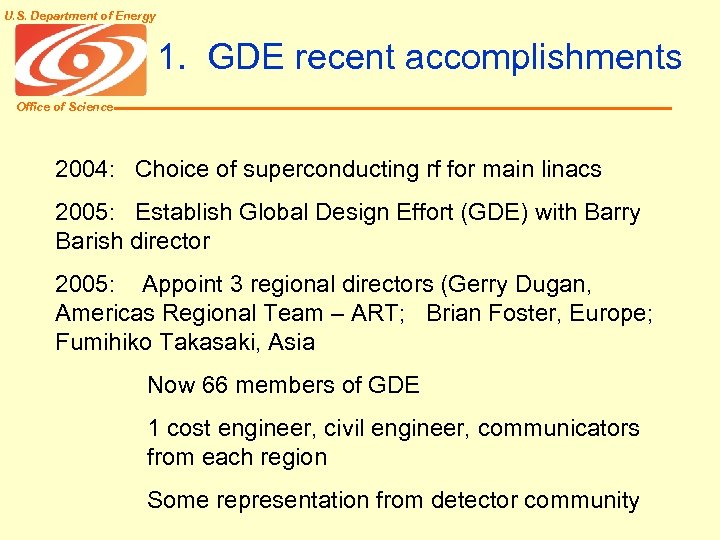 U.S. Department of Energy

Office of Science

1. GDE recent accomplishments

2004: Choice of superconducting rf for main linacs

2005: Establish Global Design Effort (GDE) with Barry Barish director

2005: Appoint 3 regional directors (Gerry Dugan, Americas Regional Team – ART; Brian Foster, Europe; Fumihiko Takasaki, Asia

Now 66 members of GDE

1 cost engineer, civil engineer, communicators from each region

Some representation from detector community